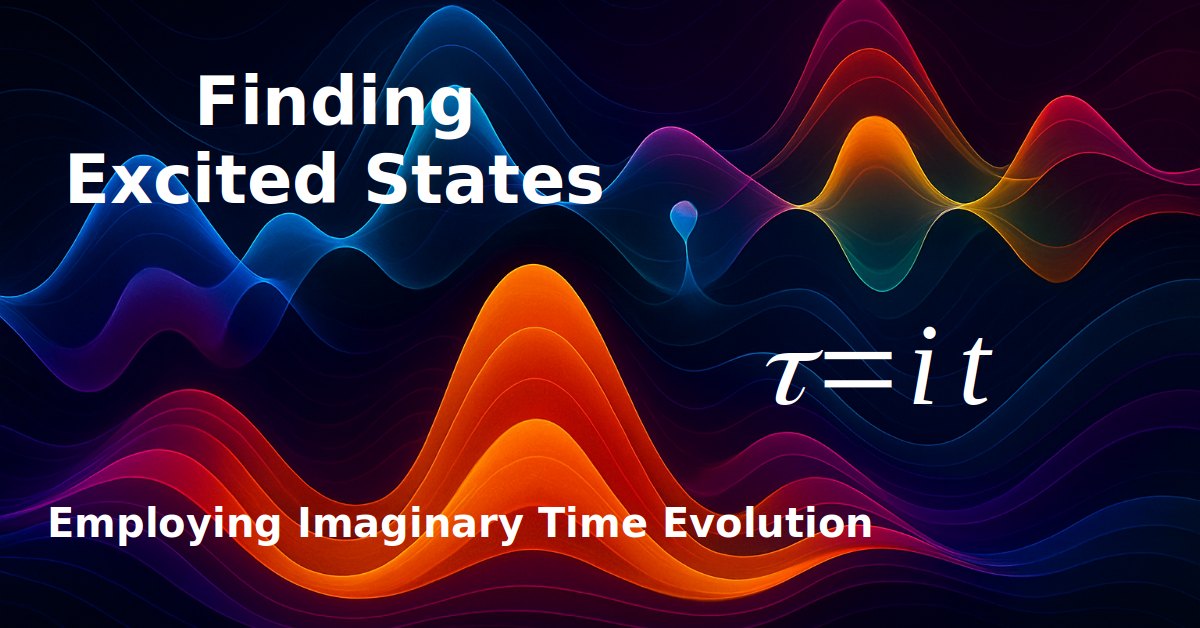 Finding
Excited States

$\tau = i t$

Employing Imaginary Time Evolution